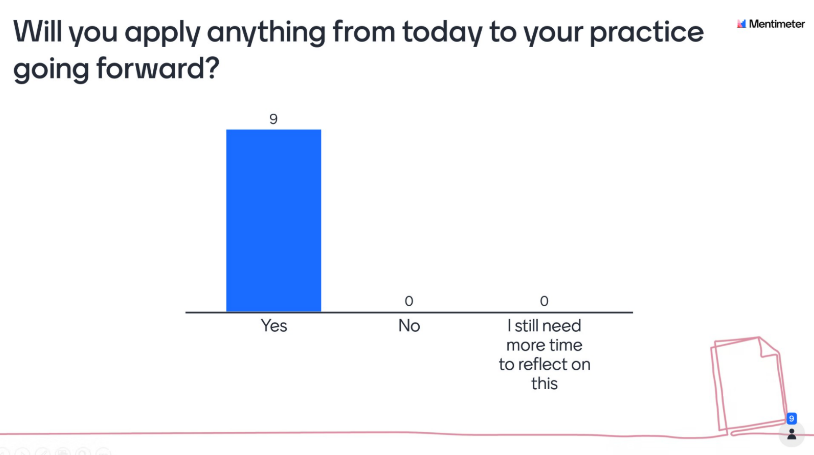 Will you apply anything from today to your practice going forward?

Mentimeter

9

0

0

Yes

No

I still need more time to reflect on this

9